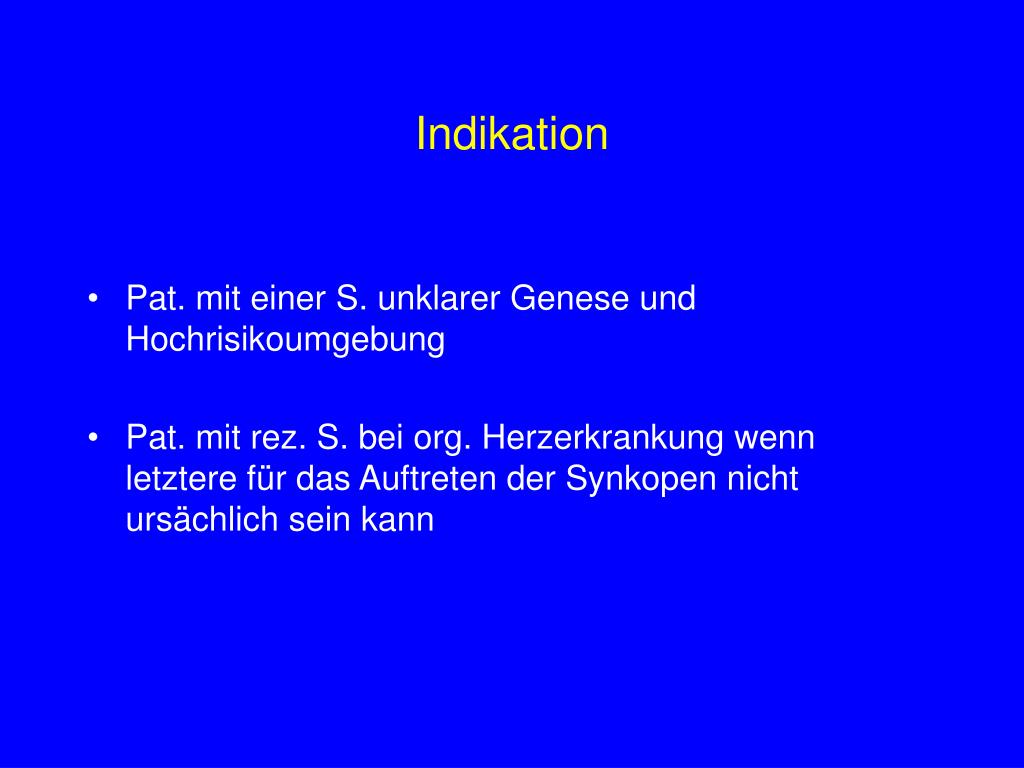 Indikation

• Pat. mit einer S. unklarer Genese und Hochrisikoumgebung

• Pat. mit rez. S. bei org. Herzerkrankung wenn letztere für das Auftreten der Synkopen nicht ursächlich sein kann